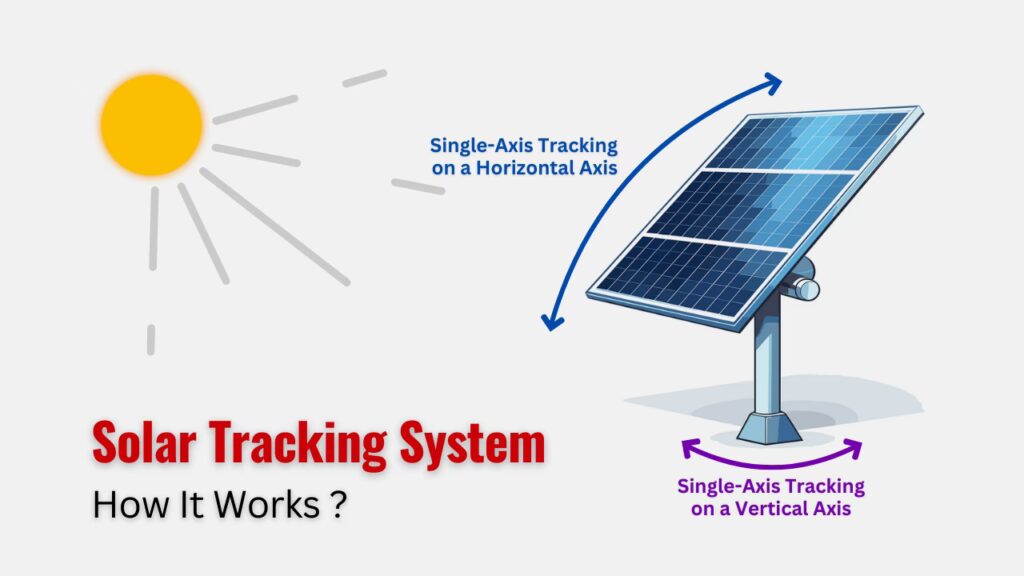 Single-Axis Tracking on a Horizontal Axis

Solar Tracking System

How It Works ?

Single-Axis Tracking on a Vertical Axis